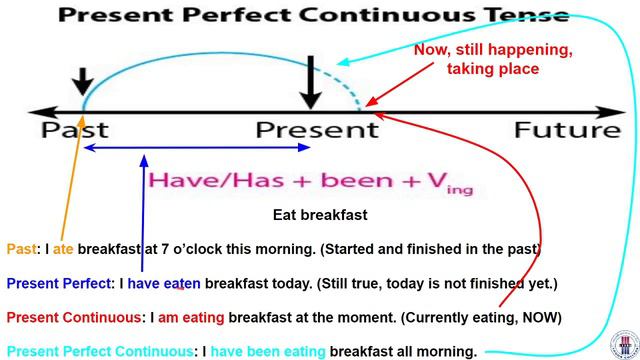 Present Perfect Continuous Tense

Now, still happening, taking place

Past

Present

Future

Have/Has + been + $V_{ing}$

Eat breakfast

Past: I ate breakfast at 7 o'clock this morning. (Started and finished in the past)

Present Perfect: I have eaten breakfast today. (Still true, today is not finished yet.)

Present Continuous: I am eating breakfast at the moment. (Currently eating, NOW)

Present Perfect Continuous: I have been eating breakfast all morning.